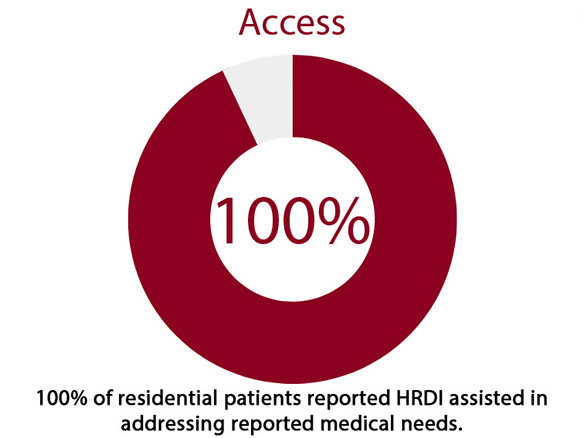 Access

100%

100% of residential patients reported HRDI assisted in addressing reported medical needs.